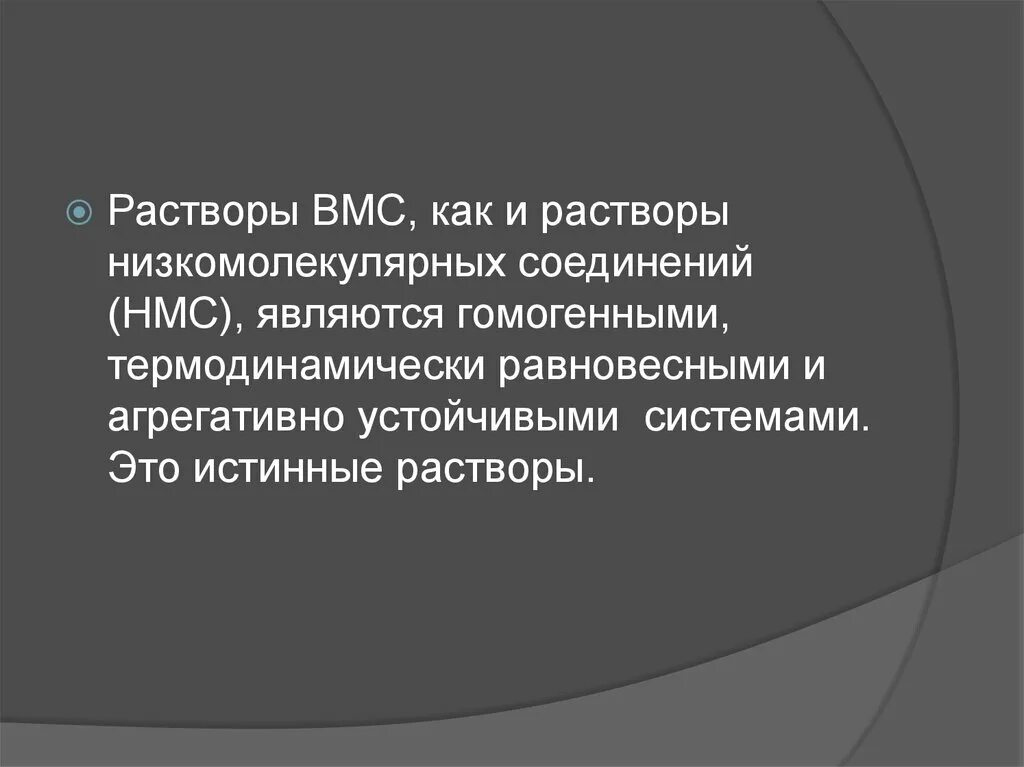 Растворы ВМС, как и растворы низкомолекулярных соединений (НМС), являются гомогенными, термодинамически равновесными и агрегативно устойчивыми системами. Это истинные растворы.